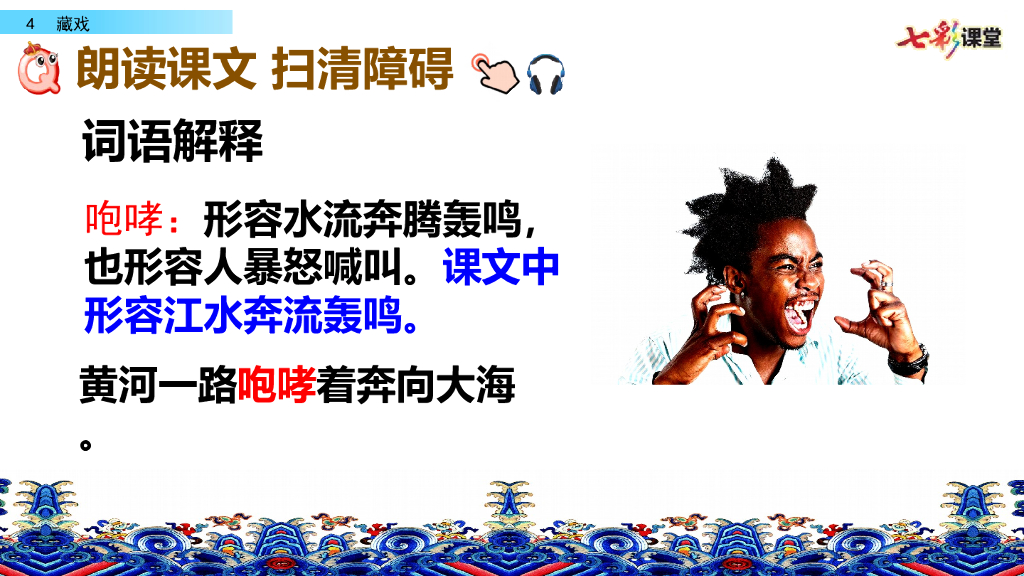 4 藏戏

七彩课堂

朗读课文 扫清障碍

词语解释

咆哮：形容水流奔腾轰鸣，也形容人暴怒喊叫。课文中形容江水奔流轰鸣。

黄河一路咆哮着奔向大海。